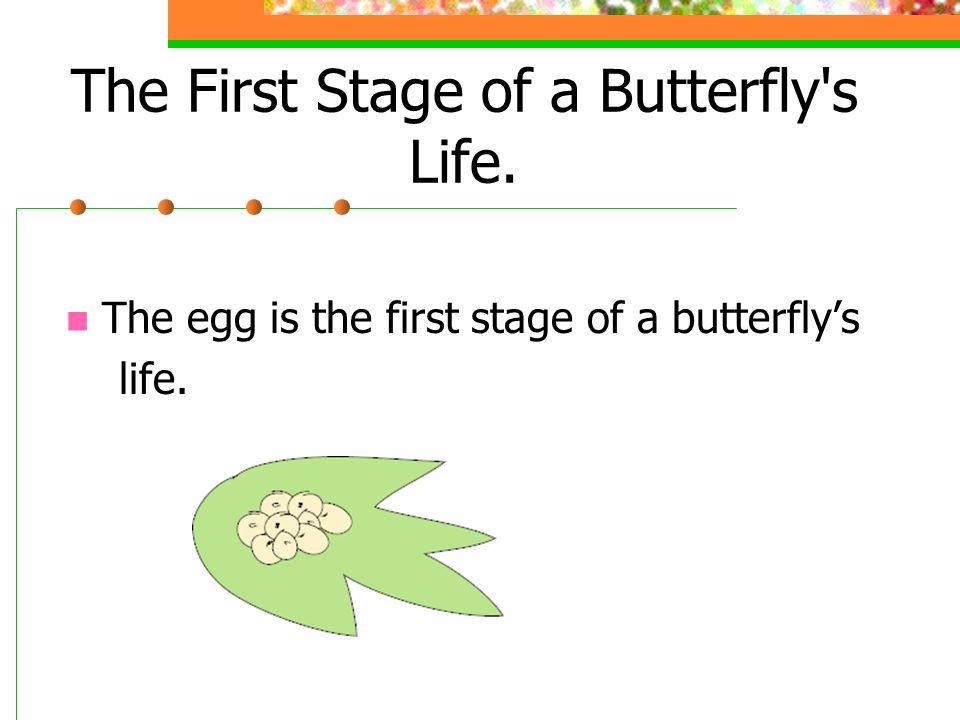 The First Stage of a Butterfly's Life.

The egg is the first stage of a butterfly’s life.